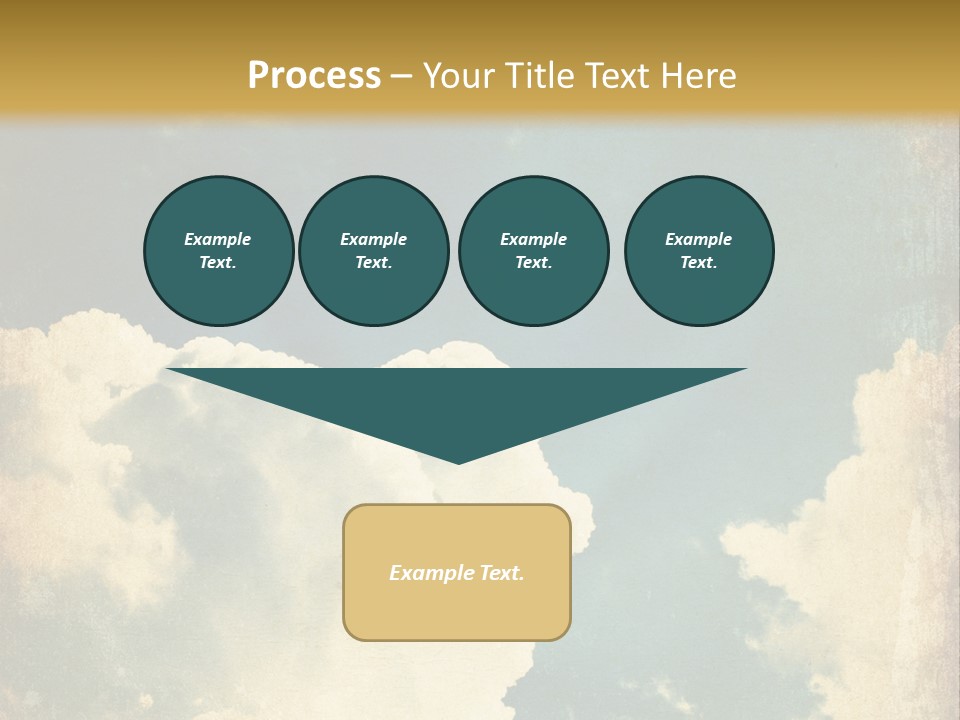 Process – Your Title Text Here

Example Text.

Example Text.

Example Text.

Example Text.

Example Text.